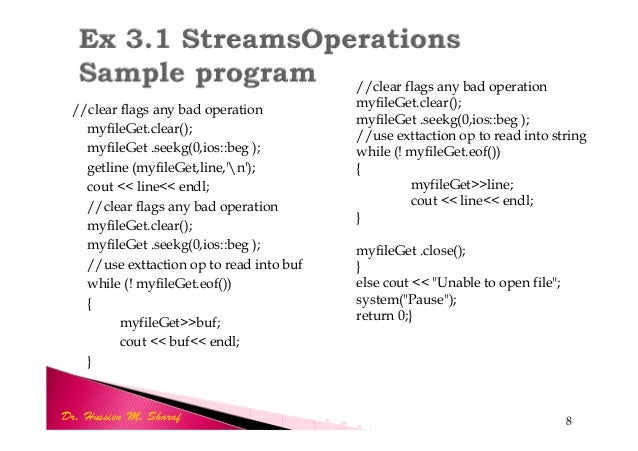 Ex 3.1 StreamsOperations Sample program

//clear flags any bad operation
myfileGet.clear();
myfileGet .seekg(0,ios::beg );
getline (myfileGet,line,'\n');
cout << line<< endl;
//clear flags any bad operation
myfileGet.clear();
myfileGet .seekg(0,ios::beg );
//use exttaction op to read into buf
while (! myfileGet.eof())
{
myfileGet>>buf;
cout << buf<< endl;
}

//clear flags any bad operation
myfileGet.clear();
myfileGet .seekg(0,ios::beg );
//use exttaction op to read into string
while (! myfileGet.eof())
{
myfileGet>>line;
cout << line<< endl;
}

myfileGet .close();
}
else cout << "Unable to open file";
system("Pause");
return 0;}

Dr. Hussien M. Sharaf

8